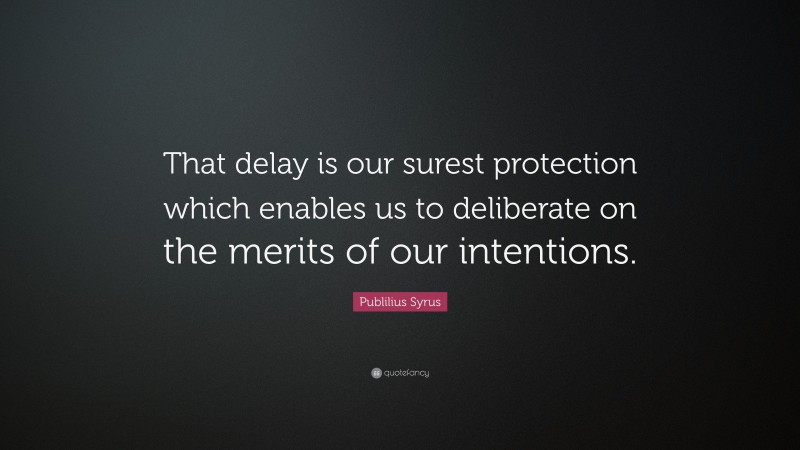 That delay is our surest protection which enables us to deliberate on the merits of our intentions.

Publilius Syrus

quotefancy